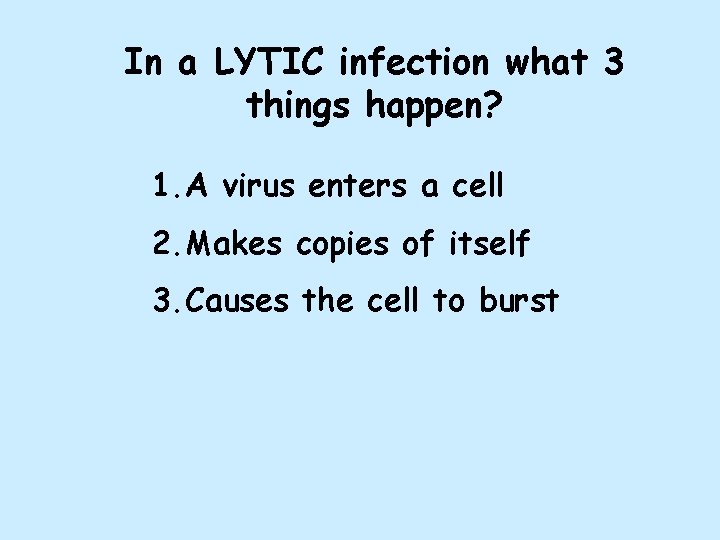 In a LYTIC infection what 3 things happen?

1. A virus enters a cell
2. Makes copies of itself
3. Causes the cell to burst